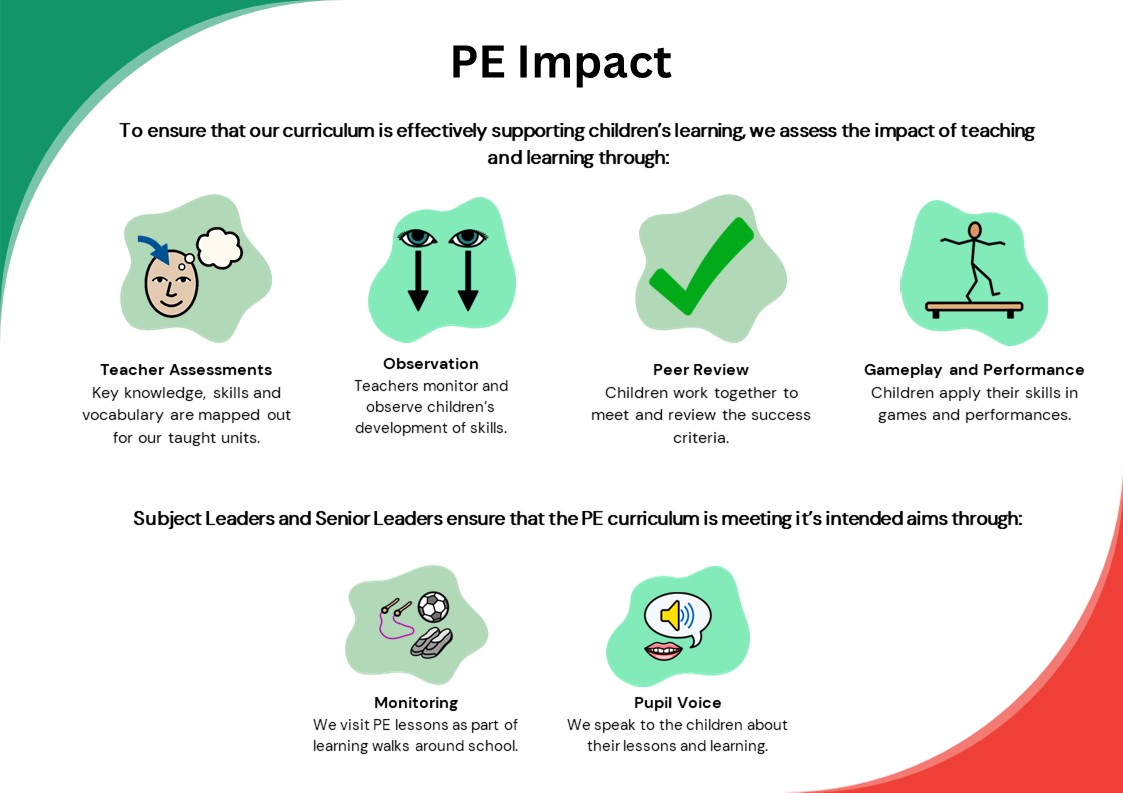 PE Impact

To ensure that our curriculum is effectively supporting children's learning, we assess the impact of teaching and learning through:

Teacher Assessments
Key knowledge, skills and vocabulary are mapped out for our taught units.

Observation
Teachers monitor and observe children's development of skills.

Peer Review
Children work together to meet and review the success criteria.

Gameplay and Performance
Children apply their skills in games and performances.

Subject Leaders and Senior Leaders ensure that the PE curriculum is meeting it's intended aims through:

Monitoring
We visit PE lessons as part of learning walks around school.

Pupil Voice
We speak to the children about their lessons and learning.